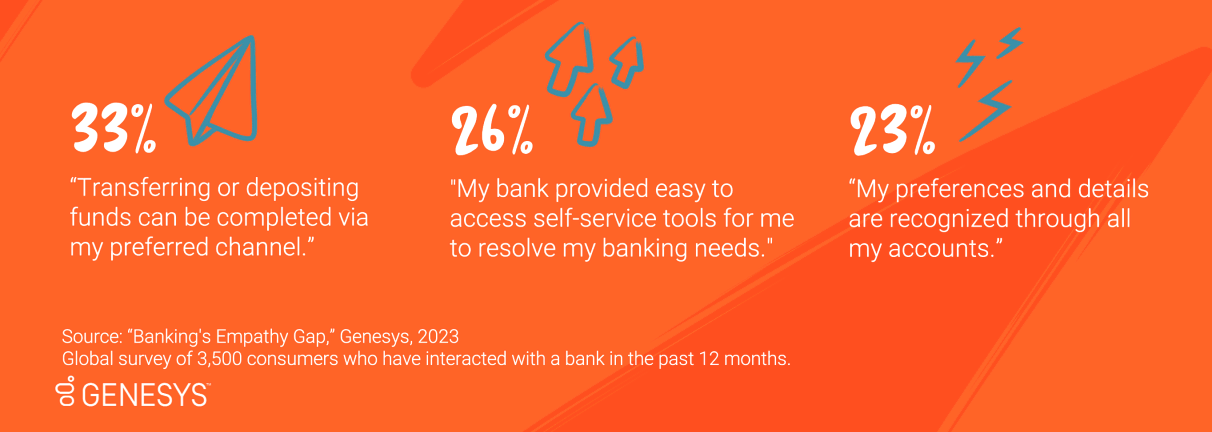 33%

“Transferring or depositing funds can be completed via my preferred channel.”

26%

"My bank provided easy to access self-service tools for me to resolve my banking needs."

23%

“My preferences and details are recognized through all my accounts.”

Source: “Banking's Empathy Gap,” Genesys, 2023
Global survey of 3,500 consumers who have interacted with a bank in the past 12 months.

GENESYS™